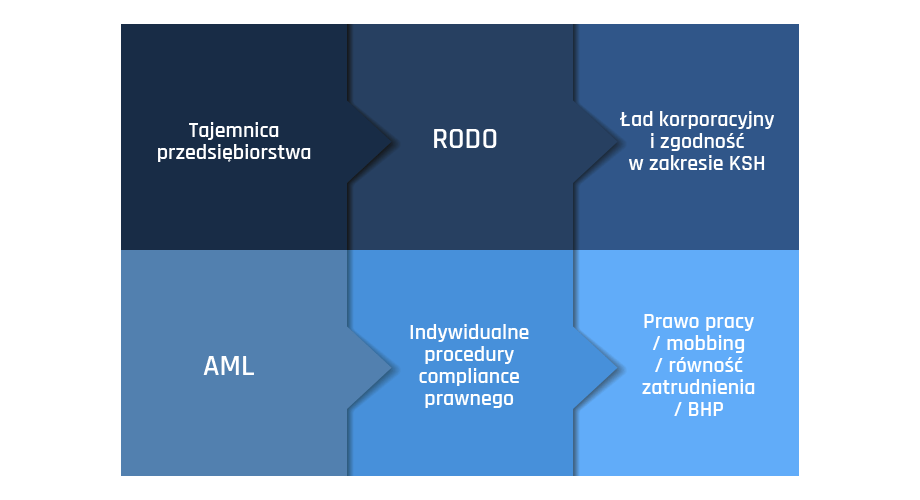 Tajemnica przedsiębiorstwa

RODO

Ład korporacyjny i zgodność w zakresie KSH

AML

Indywidualne procedury compliance prawnego

Prawo pracy / mobbing / równość zatrudnienia / BHP